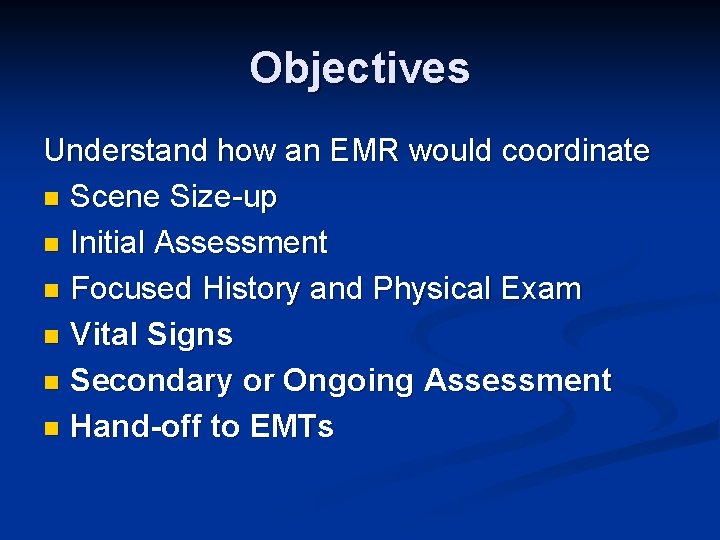 Objectives

Understand how an EMR would coordinate
- Scene Size-up
- Initial Assessment
- Focused History and Physical Exam
- Vital Signs
- Secondary or Ongoing Assessment
- Hand-off to EMTs